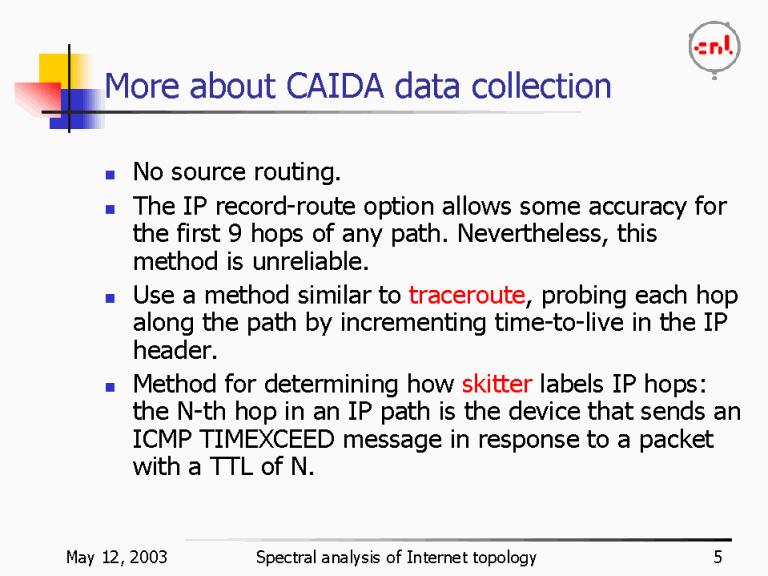 cnl

More about CAIDA data collection

- No source routing.
- The IP record-route option allows some accuracy for the first 9 hops of any path. Nevertheless, this method is unreliable.
- Use a method similar to traceroute, probing each hop along the path by incrementing time-to-live in the IP header.
- Method for determining how skitter labels IP hops: the N-th hop in an IP path is the device that sends an ICMP TIMEXCEED message in response to a packet with a TTL of N.

May 12, 2003 Spectral analysis of Internet topology 5